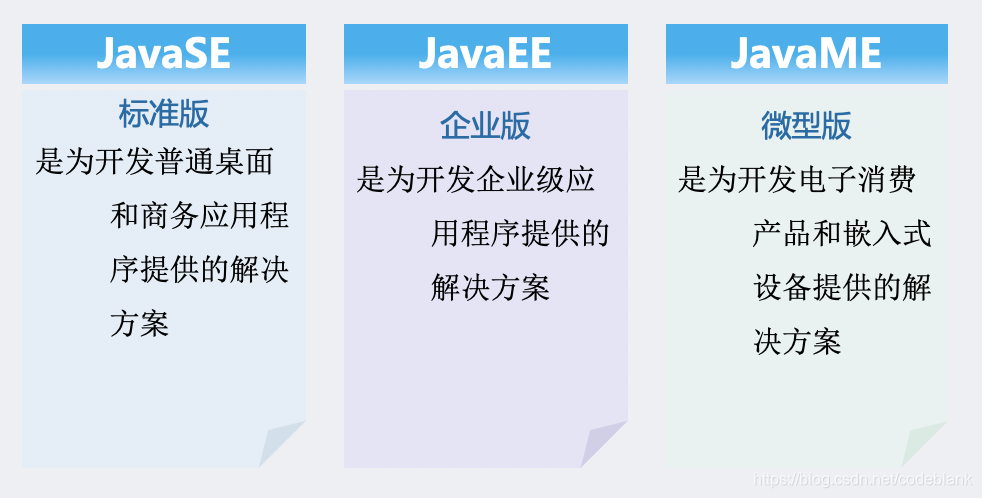 JavaSE

标准版

是为开发普通桌面和商务应用程序提供的解决方案

JavaEE

企业版

是为开发企业级应用程序提供的解决方案

JavaME

微型版

是为开发电子消费产品和嵌入式设备提供的解决方案

https://blog.csdn.net/codeblank